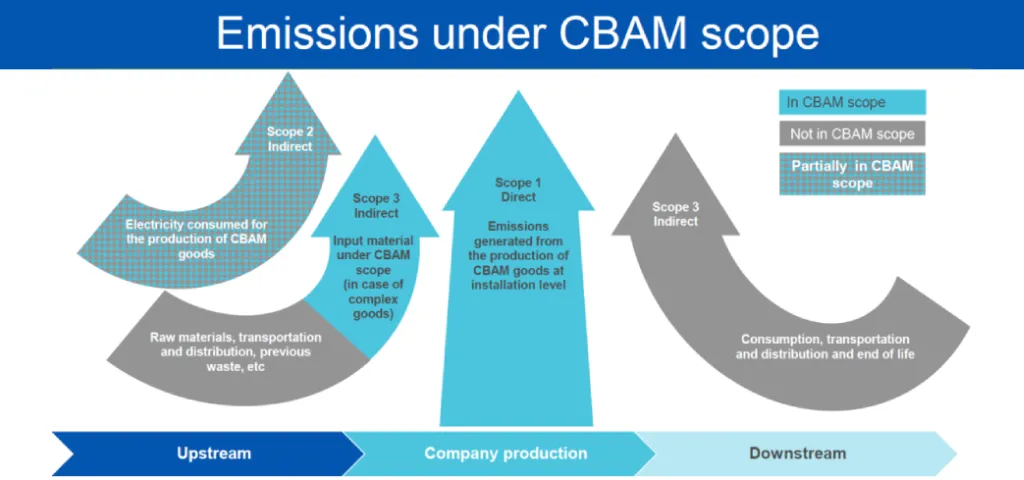 Emissions under CBAM scope

In CBAM scope

Not in CBAM scope

Partially in CBAM scope

Scope 2
Indirect

Electricity consumed for the production of CBAM goods

Scope 3
Indirect

Input material under CBAM scope (in case of complex goods)

Raw materials, transportation and distribution, previous waste, etc

Scope 1
Direct

Emissions generated from the production of CBAM goods at installation level

Scope 3
Indirect

Consumption, transportation and distribution and end of life

Upstream

Company production

Downstream